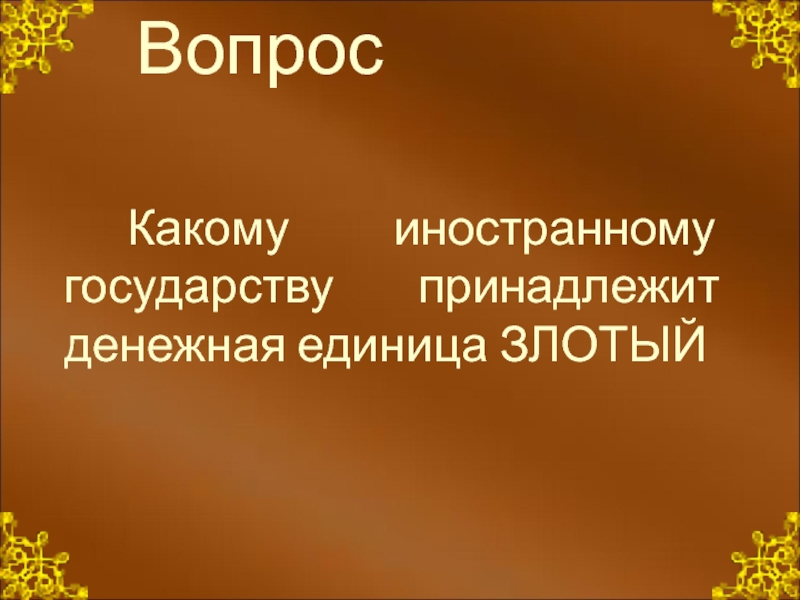 Вопрос

Какому иностранному государству принадлежит денежная единица ЗЛОТЫЙ